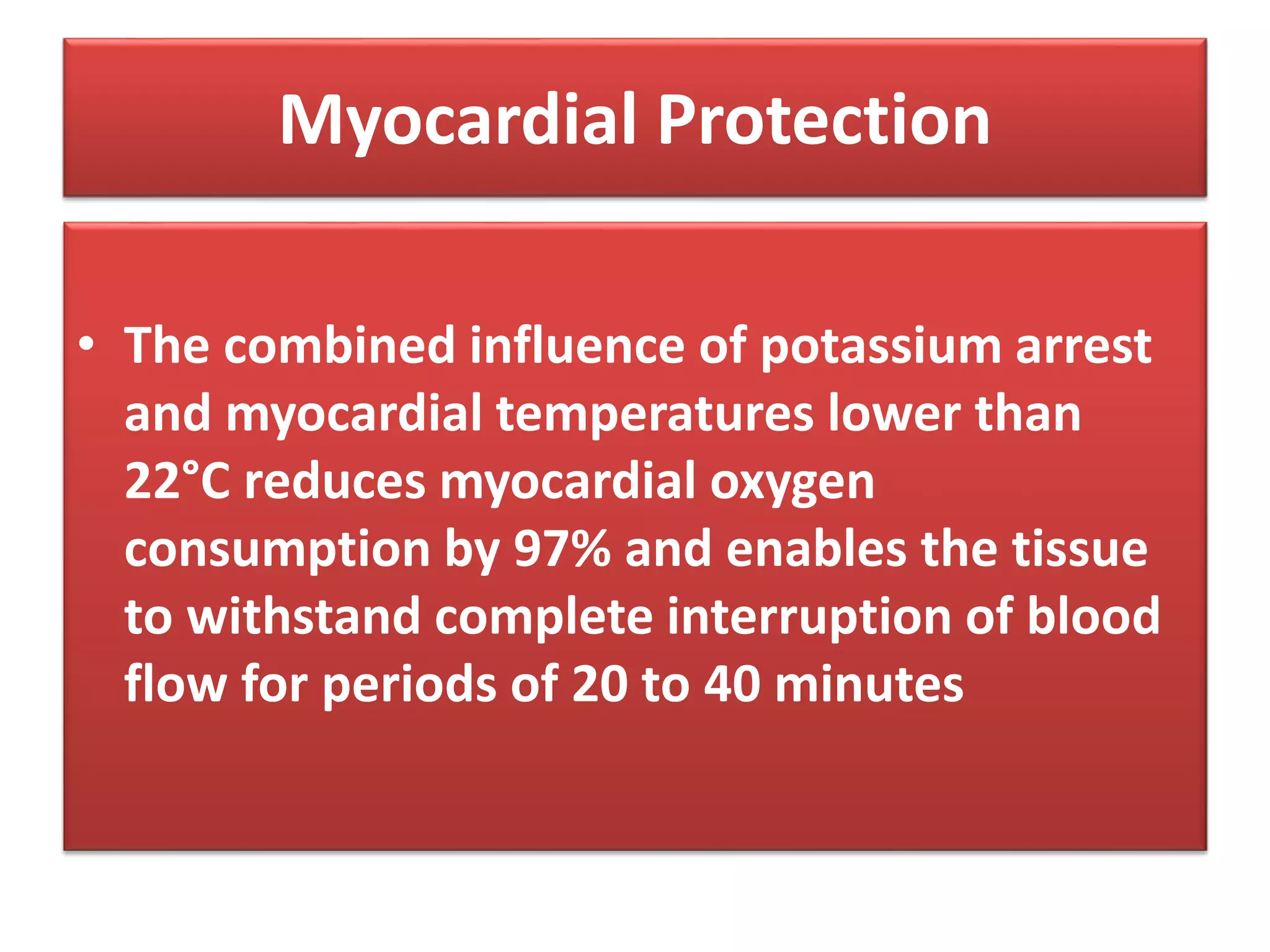 Myocardial Protection

• The combined influence of potassium arrest and myocardial temperatures lower than 22°C reduces myocardial oxygen consumption by 97% and enables the tissue to withstand complete interruption of blood flow for periods of 20 to 40 minutes